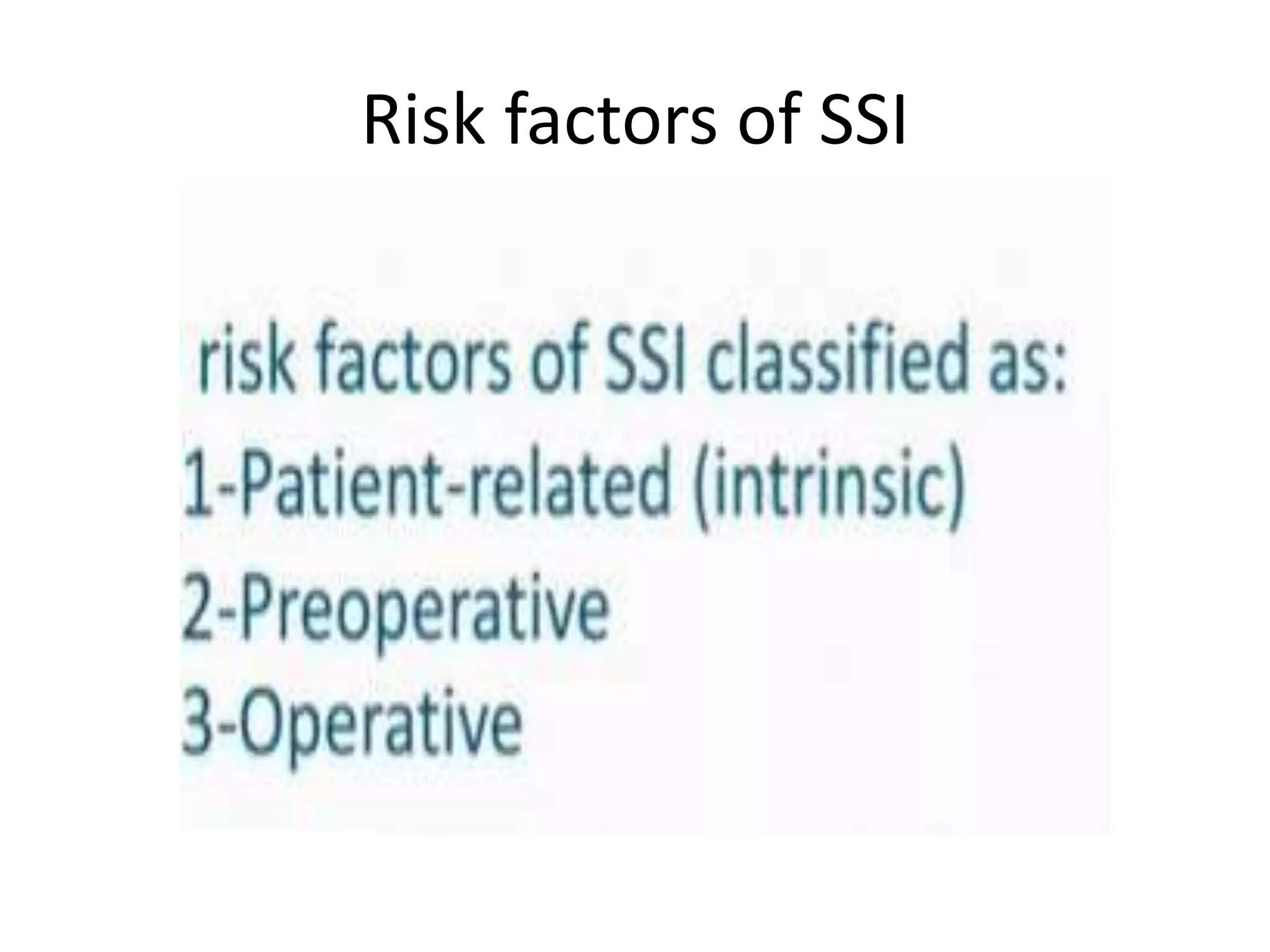 Risk factors of SSI

risk factors of SSI classified as:
1-Patient-related (intrinsic)
2-Preoperative
3-Operative